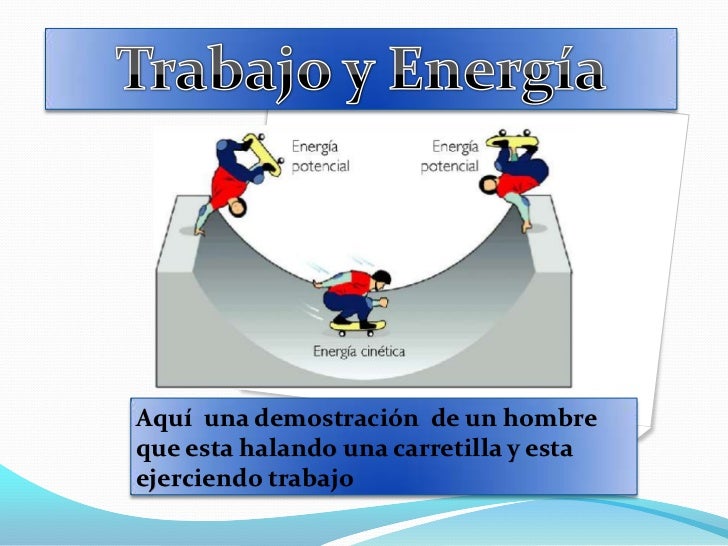 Trabajo y Energía

Energía potencial

Energía potencial

Energía cinética

Aquí una demostración de un hombre que esta halando una carretilla y esta ejerciendo trabajo